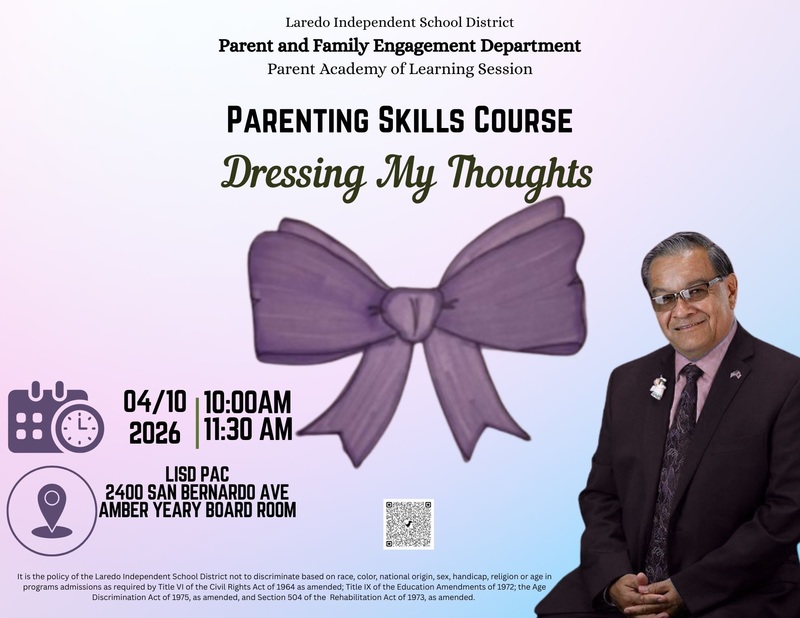 Laredo Independent School District
Parent and Family Engagement Department
Parent Academy of Learning Session

PARENTING SKILLS COURSE
Dressing My Thoughts

04/10
2026

10:00AM
11:30 AM

LISD PAC
2400 SAN BERNARDO AVE
AMBER YEARY BOARD ROOM

It is the policy of the Laredo Independent School District not to discriminate based on race, color, national origin, sex, handicap, religion or age in programs admissions as required by Title VI of the Civil Rights Act of 1964 as amended; Title IX of the Education Amendments of 1972; the Age Discrimination Act of 1975, as amended, and Section 504 of the Rehabilitation Act of 1973, as amended.